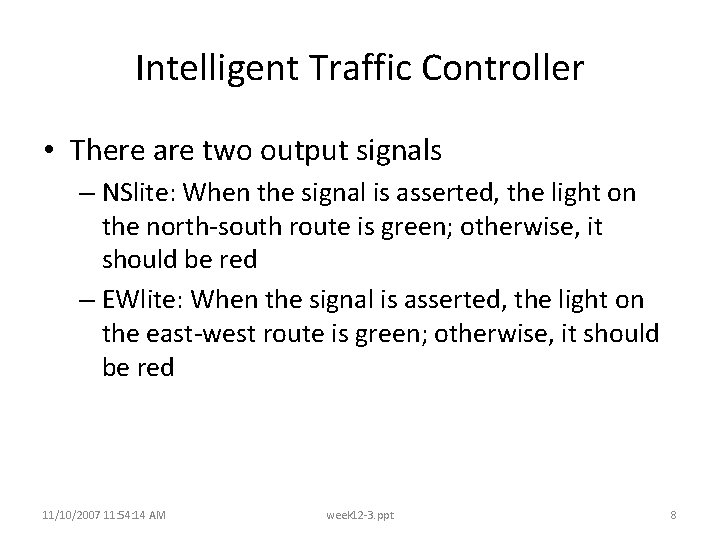 Intelligent Traffic Controller

• There are two output signals

– NSlite: When the signal is asserted, the light on the north-south route is green; otherwise, it should be red

– EWlite: When the signal is asserted, the light on the east-west route is green; otherwise, it should be red

11/10/2007 11:54:14 AM

week12-3.ppt

8